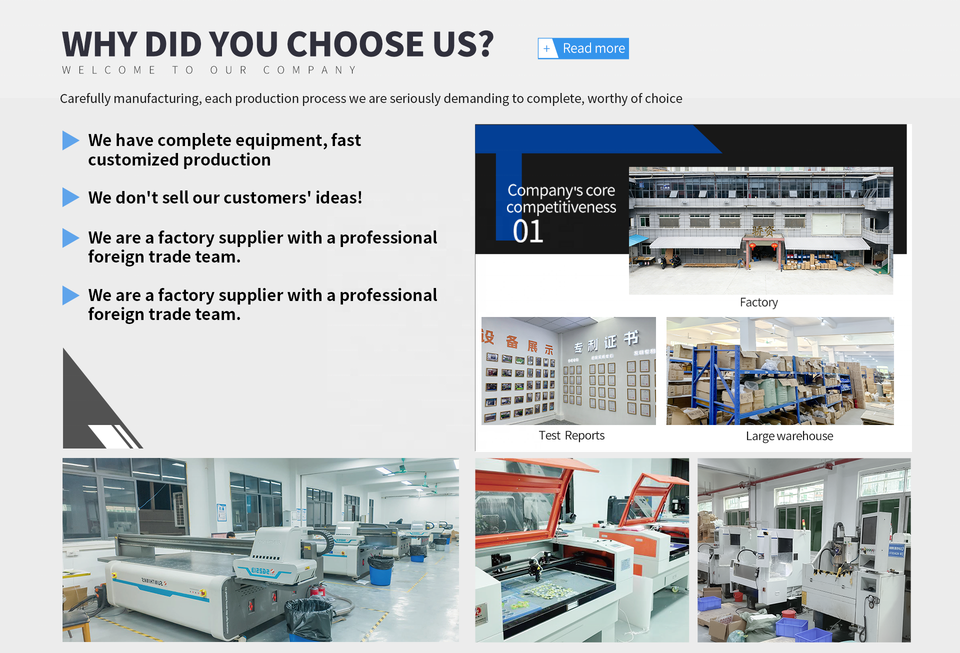 WHY DID YOU CHOOSE US?

+ Read more

WELCOME TO OUR COMPANY

Carefully manufacturing, each production process we are seriously demanding to complete, worthy of choice

We have complete equipment, fast customized production

We don't sell our customers' ideas!

We are a factory supplier with a professional foreign trade team.

We are a factory supplier with a professional foreign trade team.

Company's core competitiveness
01

Factory

设备展示

专利证书

Test Reports

Large warehouse